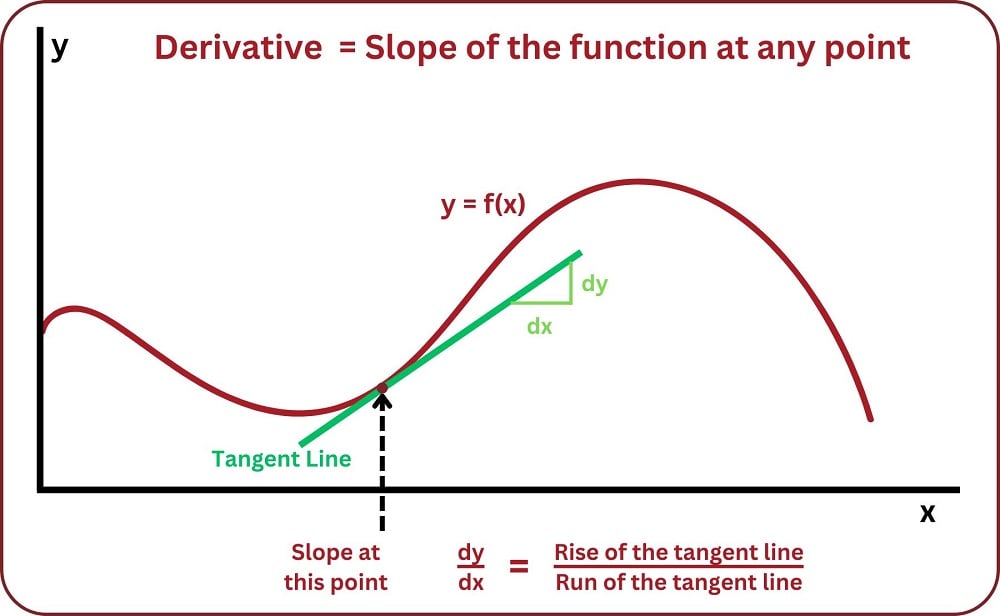 y

Derivative = Slope of the function at any point

y = f(x)

dy

dx

Tangent Line

x

Slope at this point

$\frac{dy}{dx} = \frac{\text{Rise of the tangent line}}{\text{Run of the tangent line}}$